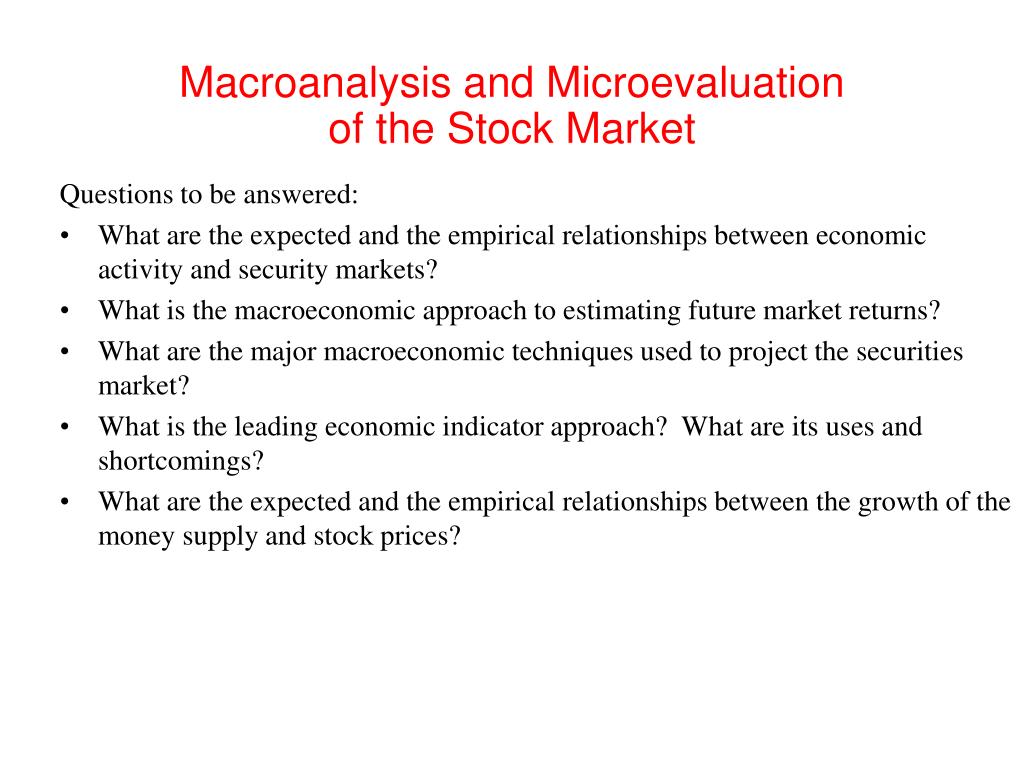 Macroanalysis and Microevaluation of the Stock Market

Questions to be answered:

• What are the expected and the empirical relationships between economic activity and security markets?

• What is the macroeconomic approach to estimating future market returns?

• What are the major macroeconomic techniques used to project the securities market?

• What is the leading economic indicator approach? What are its uses and shortcomings?

• What are the expected and the empirical relationships between the growth of the money supply and stock prices?